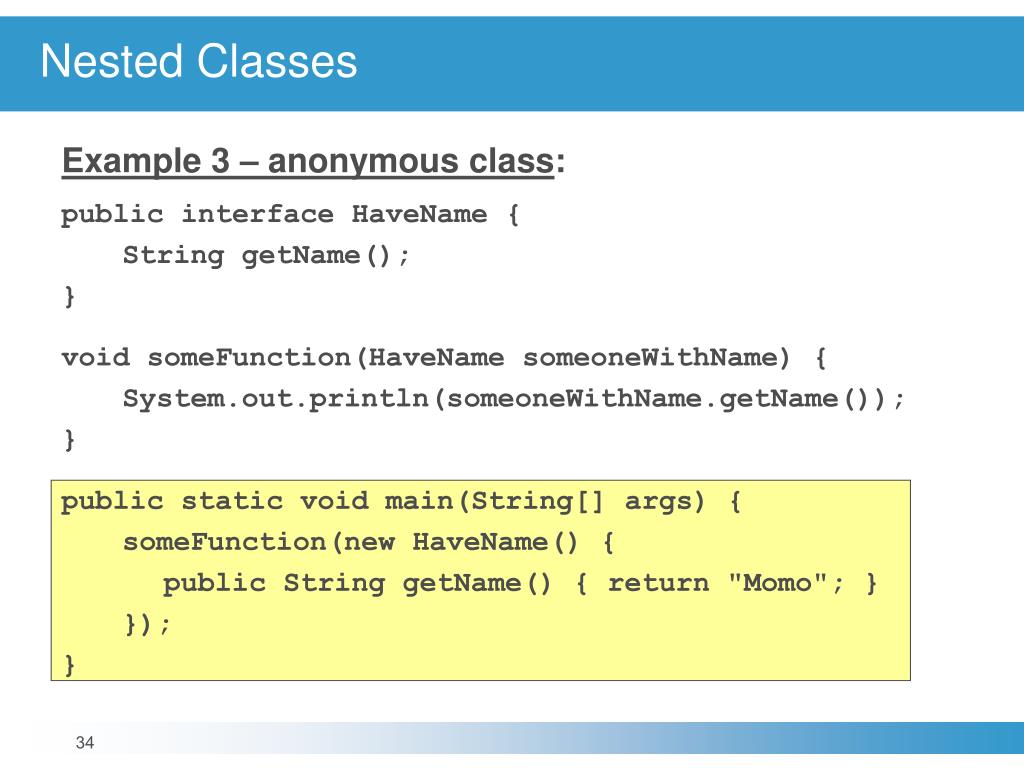 Nested Classes

Example 3 – anonymous class:

public interface HaveName {
    String getName();
}

void someFunction(HaveName someoneWithName) {
    System.out.println(someoneWithName.getName());
}

public static void main(String[] args) {
    someFunction(new HaveName() {
        public String getName() { return "Momo"; }
    });
}

34